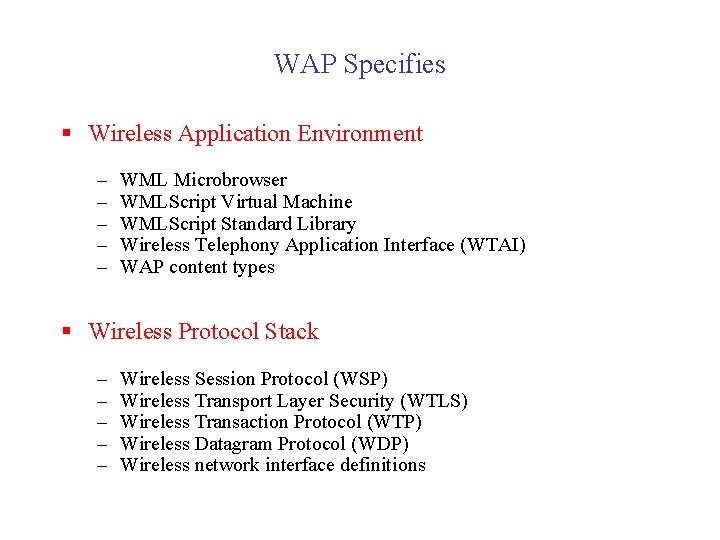 WAP Specifies

▪ Wireless Application Environment

– WML Microbrowser
– WMLScript Virtual Machine
– WMLScript Standard Library
– Wireless Telephony Application Interface (WTAI)
– WAP content types

▪ Wireless Protocol Stack

– Wireless Session Protocol (WSP)
– Wireless Transport Layer Security (WTLS)
– Wireless Transaction Protocol (WTP)
– Wireless Datagram Protocol (WDP)
– Wireless network interface definitions